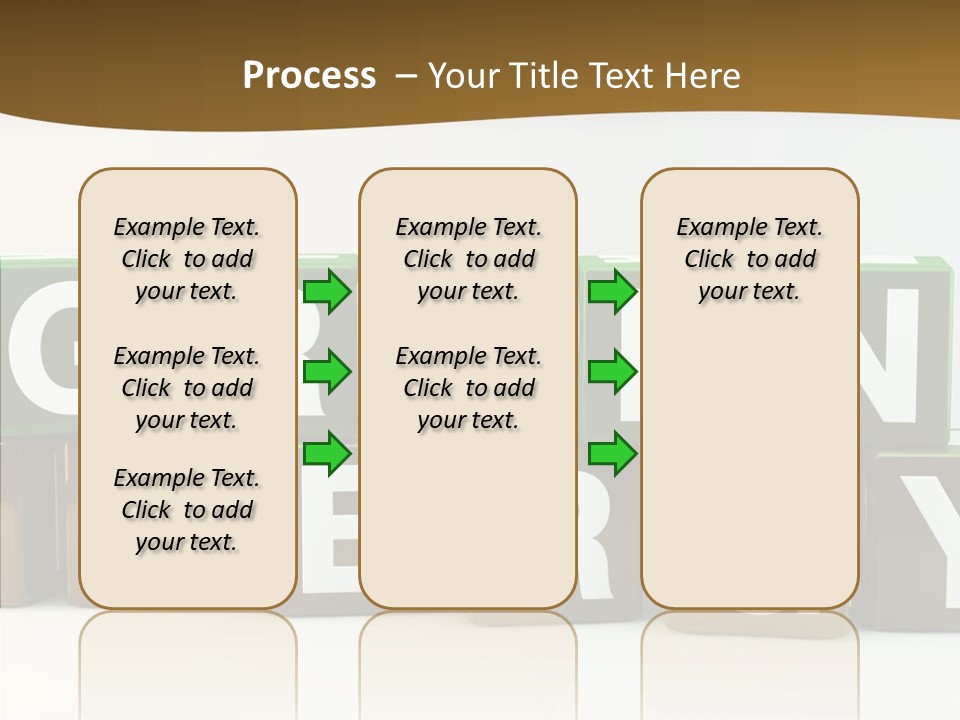 Process – Your Title Text Here

Example Text. Click to add your text.

Example Text. Click to add your text.

Example Text. Click to add your text.

Example Text. Click to add your text.

Example Text. Click to add your text.

Example Text. Click to add your text.